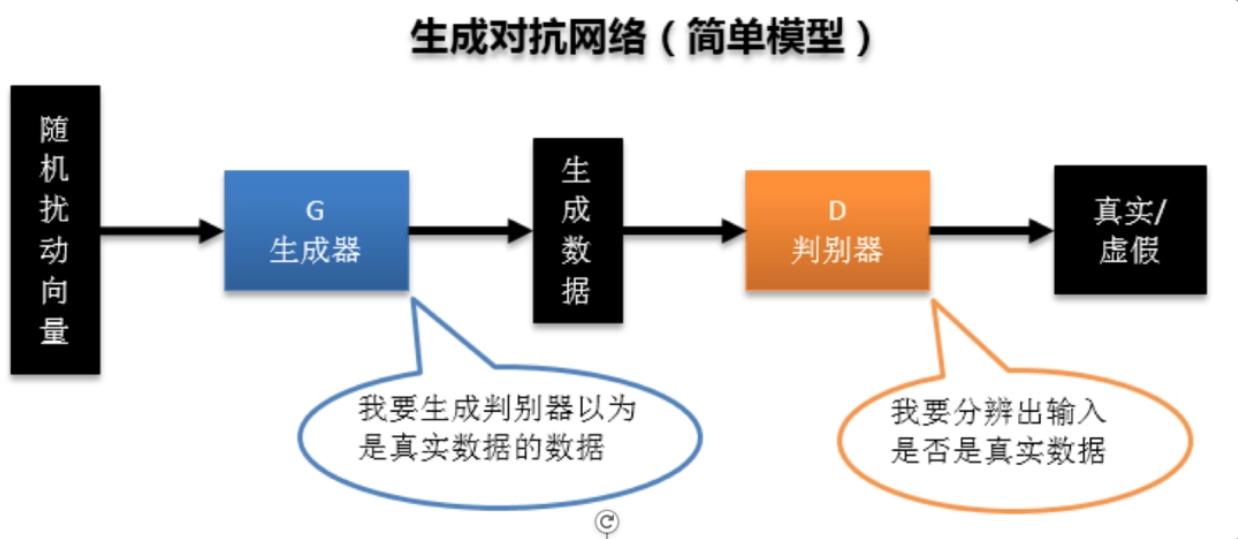 生成对抗网络（简单模型）

随机扰动向量

G
生成器

生成数据

D
判别器

真实/虚假

我要生成判别器以为是真实数据的数据

我要分辨出输入是否是真实数据